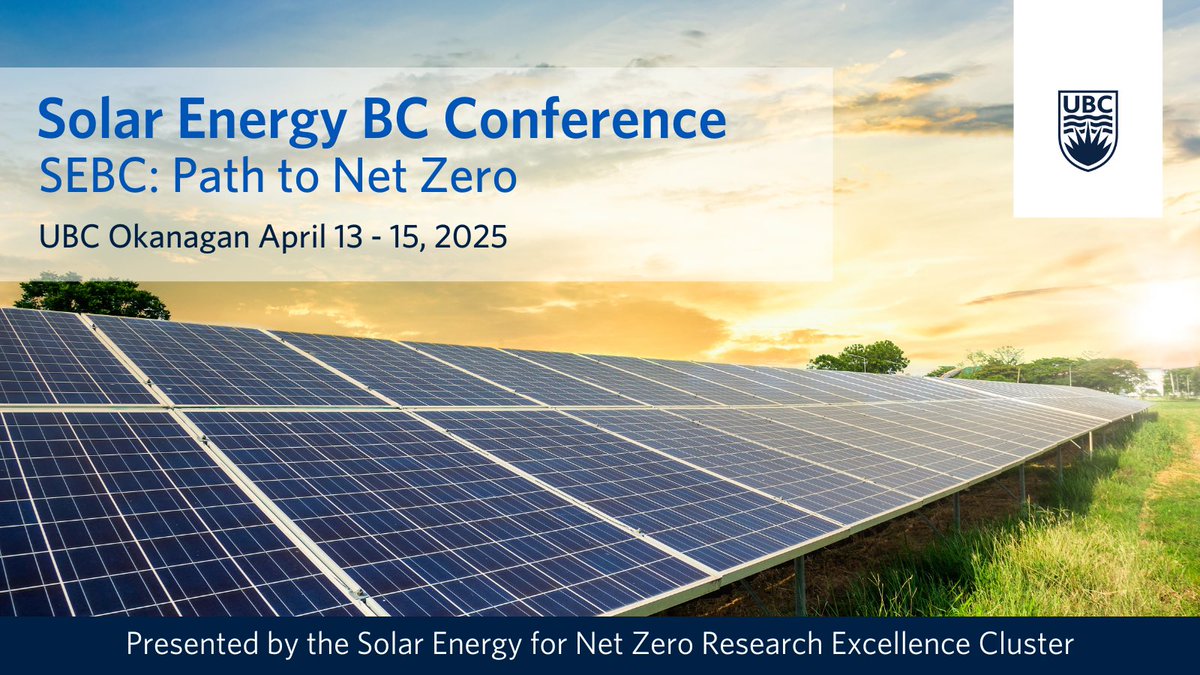 Solar Energy BC Conference
SEBC: Path to Net Zero

UBC Okanagan April 13 - 15, 2025

UBC

Presented by the Solar Energy for Net Zero Research Excellence Cluster